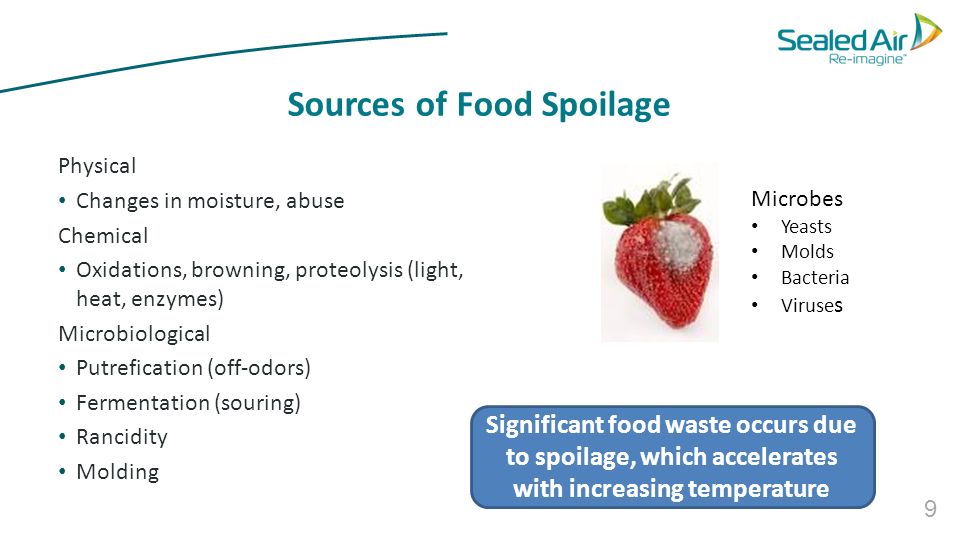 Sealed Air
Re-imagine™

Sources of Food Spoilage

Physical
• Changes in moisture, abuse
Chemical
• Oxidations, browning, proteolysis (light, heat, enzymes)
Microbiological
• Putrefication (off-odors)
• Fermentation (souring)
• Rancidity
• Molding

Microbes
• Yeasts
• Molds
• Bacteria
• Viruses

Significant food waste occurs due to spoilage, which accelerates with increasing temperature

9